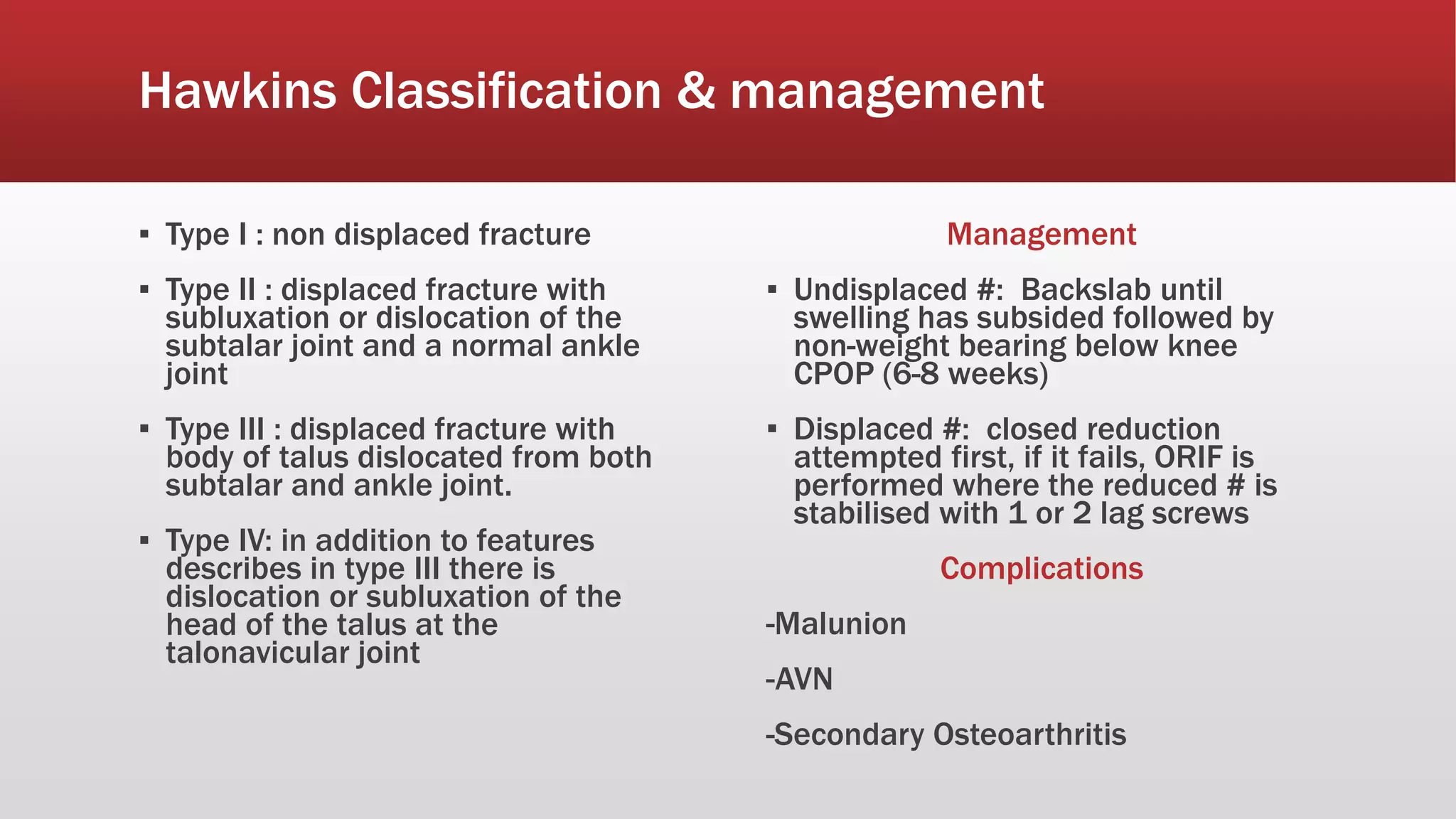 Hawkins Classification & management

▪ Type I : non displaced fracture

▪ Type II : displaced fracture with subluxation or dislocation of the subtalar joint and a normal ankle joint

▪ Type III : displaced fracture with body of talus dislocated from both subtalar and ankle joint.

▪ Type IV: in addition to features describes in type III there is dislocation or subluxation of the head of the talus at the talonavicular joint

Management

▪ Undisplaced #: Backslab until swelling has subsided followed by non-weight bearing below knee CPOP (6-8 weeks)

▪ Displaced #: closed reduction attempted first, if it fails, ORIF is performed where the reduced # is stabilised with 1 or 2 lag screws

Complications

-Malunion

-AVN

-Secondary Osteoarthritis